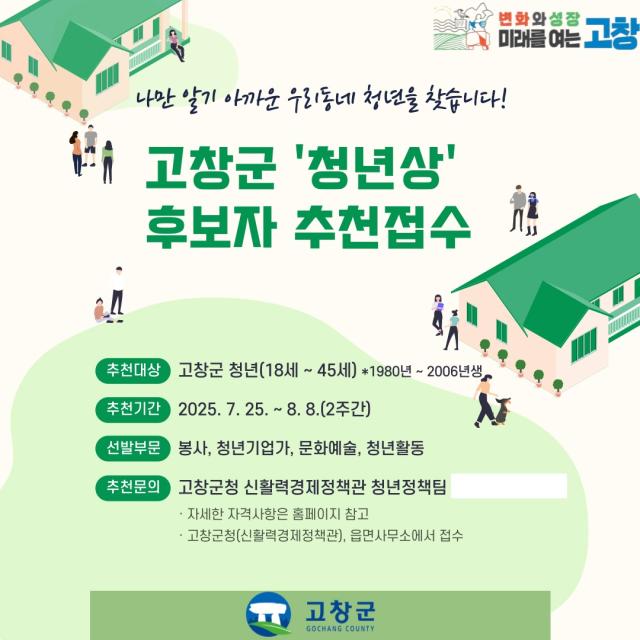 변화와 성장 미래를 여는 고창

나만 알기 아까운 우리동네 청년을 찾습니다!

고창군 '청년상' 후보자 추천접수

추천대상 고창군 청년(18세 ~ 45세) *1980년 ~ 2006년생

추천기간 2025. 7. 25. ~ 8. 8.(2주간)

선발부문 봉사, 청년기업가, 문화예술, 청년활동

추천문의 고창군청 신활력경제정책관 청년정책팀

· 자세한 자격사항은 홈페이지 참고

· 고창군청(신활력경제정책관), 읍면사무소에서 접수

고창군 GOCHANG COUNTY